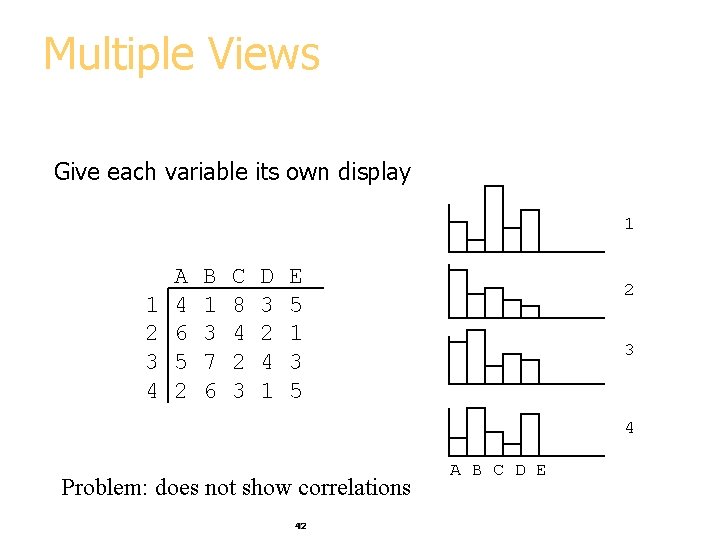 Multiple Views

Give each variable its own display

|   | A | B | C | D | E |
|---|---|---|---|---|---|
| 1 | 4 | 1 | 8 | 3 | 5 |
| 2 | 6 | 3 | 4 | 2 | 1 |
| 3 | 5 | 7 | 2 | 4 | 3 |
| 4 | 2 | 6 | 3 | 1 | 5 |

1
2
3
4
A B C D E

Problem: does not show correlations

42